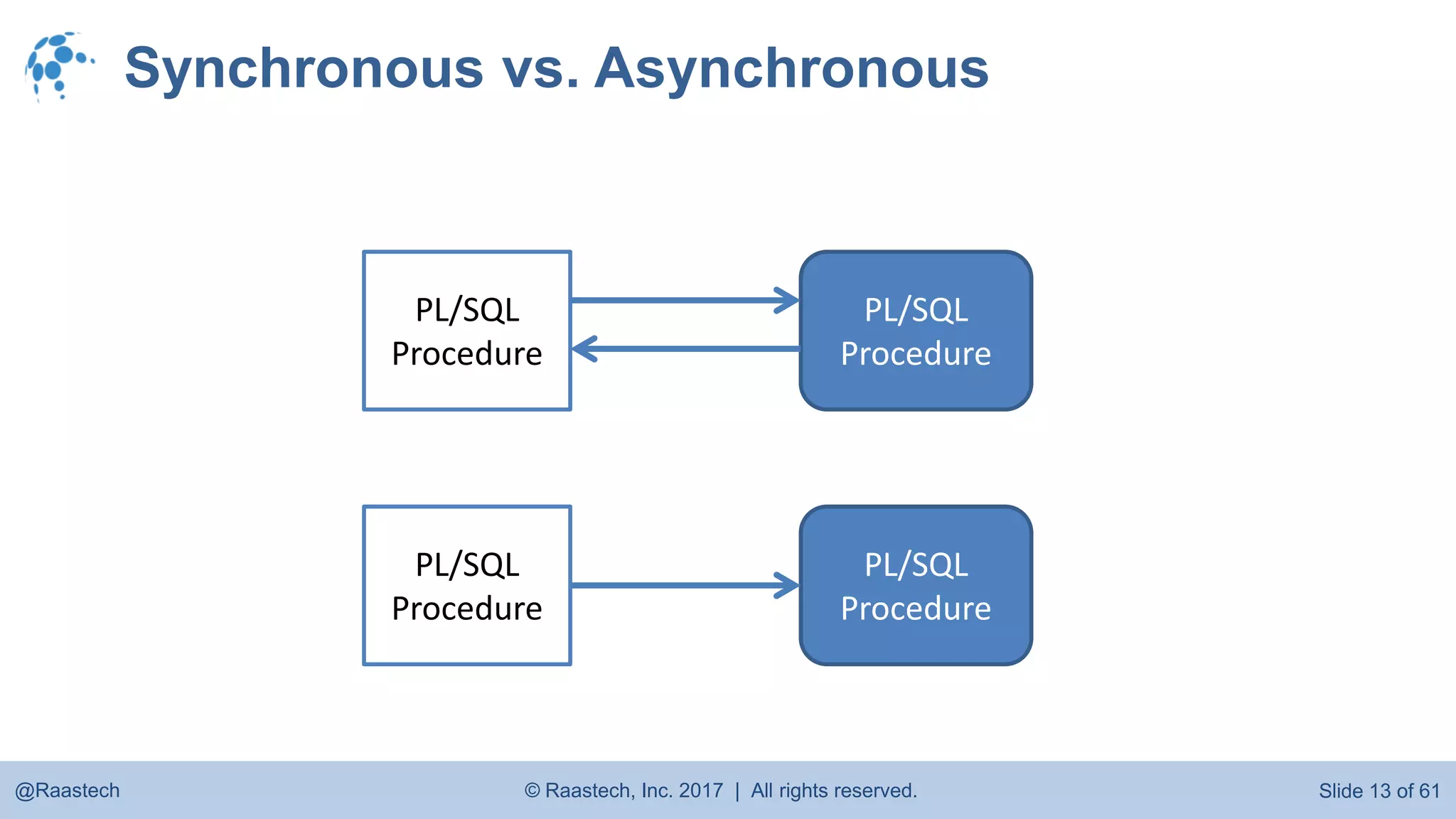 Synchronous vs. Asynchronous

PL/SQL Procedure

PL/SQL Procedure

PL/SQL Procedure

PL/SQL Procedure

@Raastech

© Raastech, Inc. 2017 | All rights reserved.

Slide 13 of 61